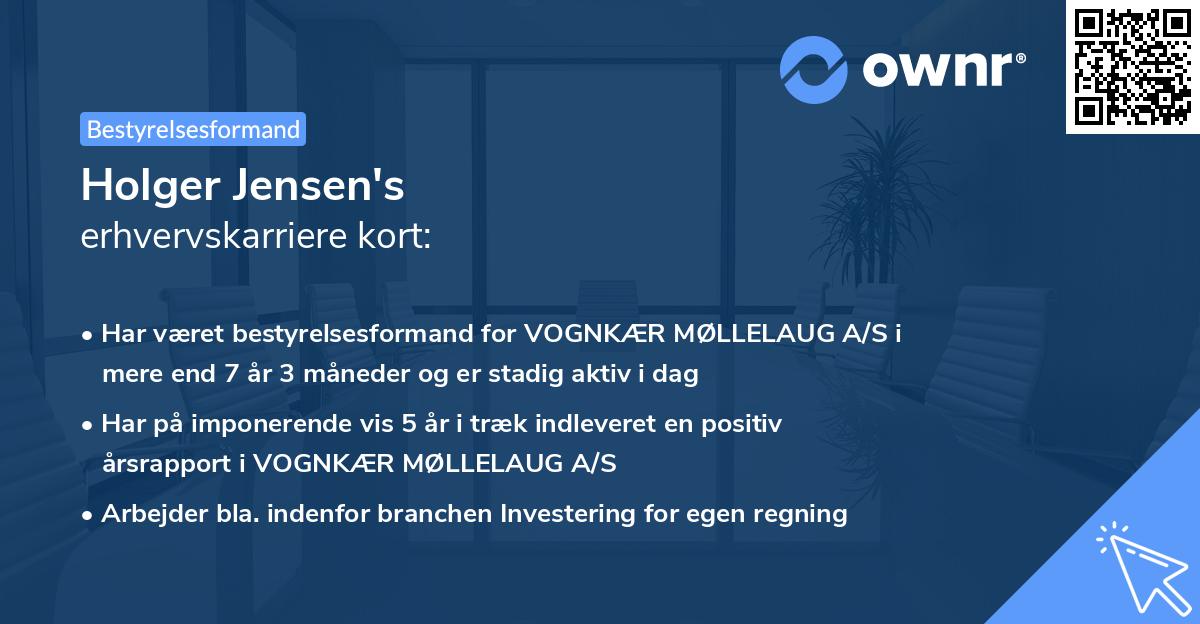 ownr®

Bestyrelsesformand

Holger Jensen's
erhvervskarriere kort:

• Har været bestyrelsesformand for VOGNKÆR MØLLELAUG A/S i mere end 7 år 3 måneder og er stadig aktiv i dag

• Har på imponerende vis 5 år i træk indleveret en positiv årsrapport i VOGNKÆR MØLLELAUG A/S

• Arbejder bla. indenfor branchen Investering for egen regning